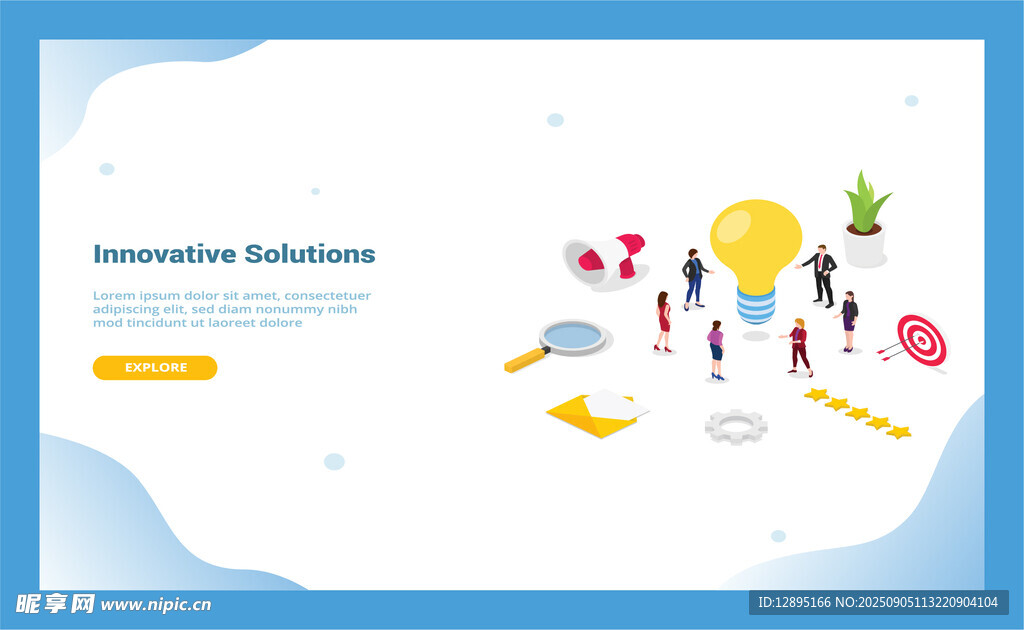 Innovative Solutions

Lorem ipsum dolor sit amet, consectetuer adipiscing elit, sed diam nonummy nibh mod tincidunt ut laoreet dolore

EXPLORE

昵享网 www.nipic.cn

ID:12895166 NO:20250905113220904104